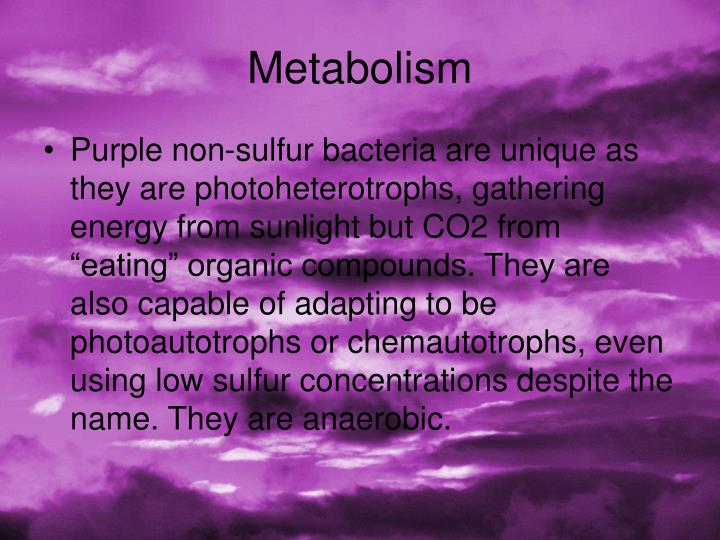 Metabolism

• Purple non-sulfur bacteria are unique as they are photoheterotrophs, gathering energy from sunlight but CO2 from “eating” organic compounds. They are also capable of adapting to be photoautotrophs or chemautotrophs, even using low sulfur concentrations despite the name. They are anaerobic.